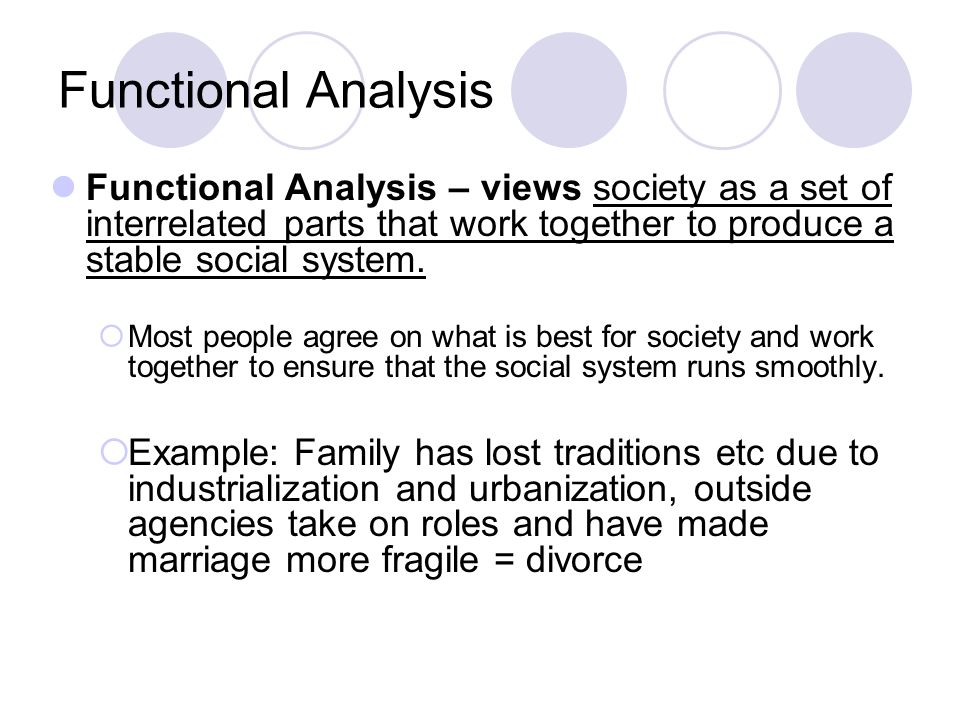 Functional Analysis

Functional Analysis – views society as a set of interrelated parts that work together to produce a stable social system.

Most people agree on what is best for society and work together to ensure that the social system runs smoothly.

Example: Family has lost traditions etc due to industrialization and urbanization, outside agencies take on roles and have made marriage more fragile = divorce